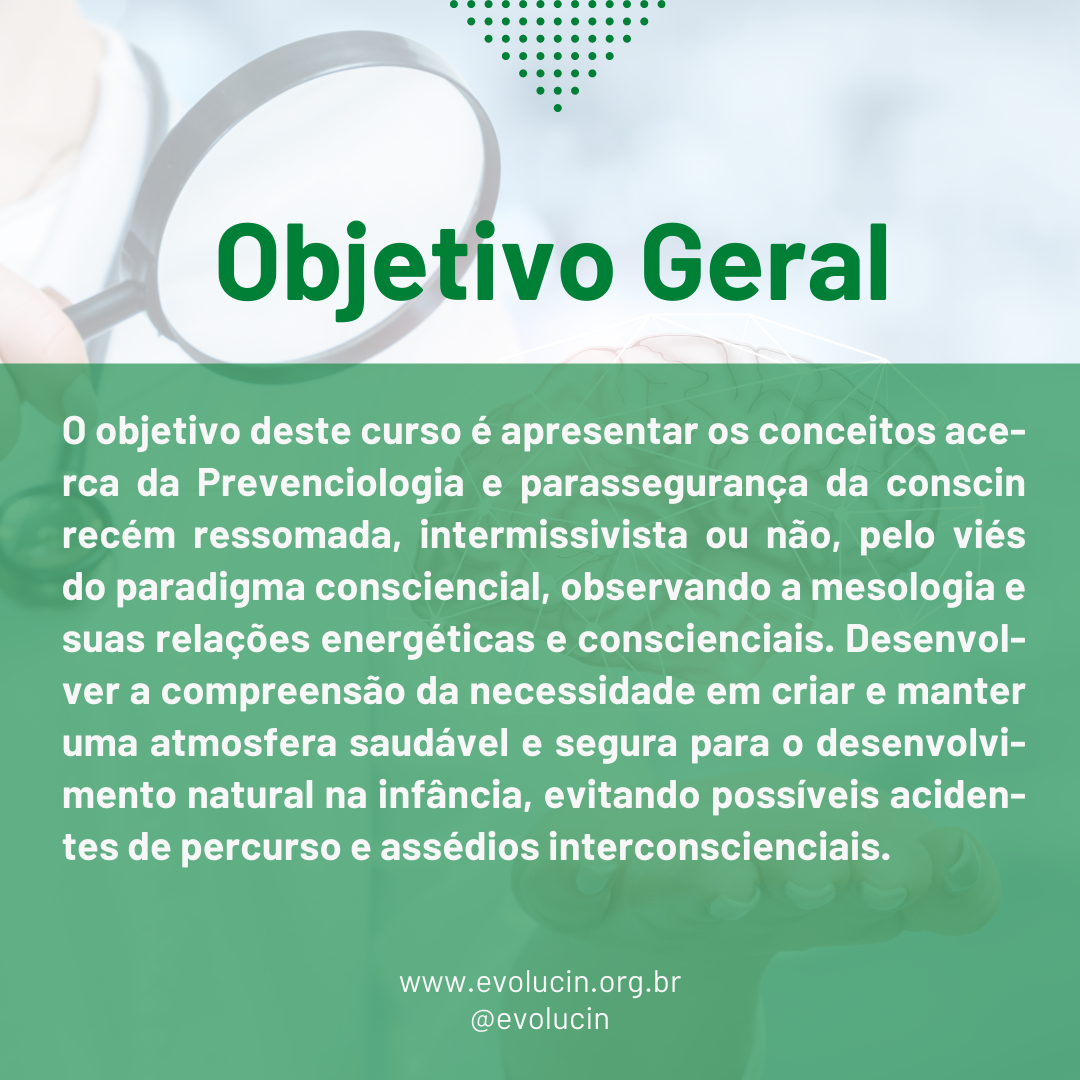 Objetivo Geral

O objetivo deste curso é apresentar os conceitos acerca da Prevenciologia e parassegurança da conscin recém ressomada, intermissivista ou não, pelo viés do paradigma consciencial, observando a mesologia e suas relações energéticas e conscienciais. Desenvolver a compreensão da necessidade em criar e manter uma atmosfera saudável e segura para o desenvolvimento natural na infância, evitando possíveis acidentes de percurso e assédios interconscienciais.

www.evolucin.org.br
@evolucin